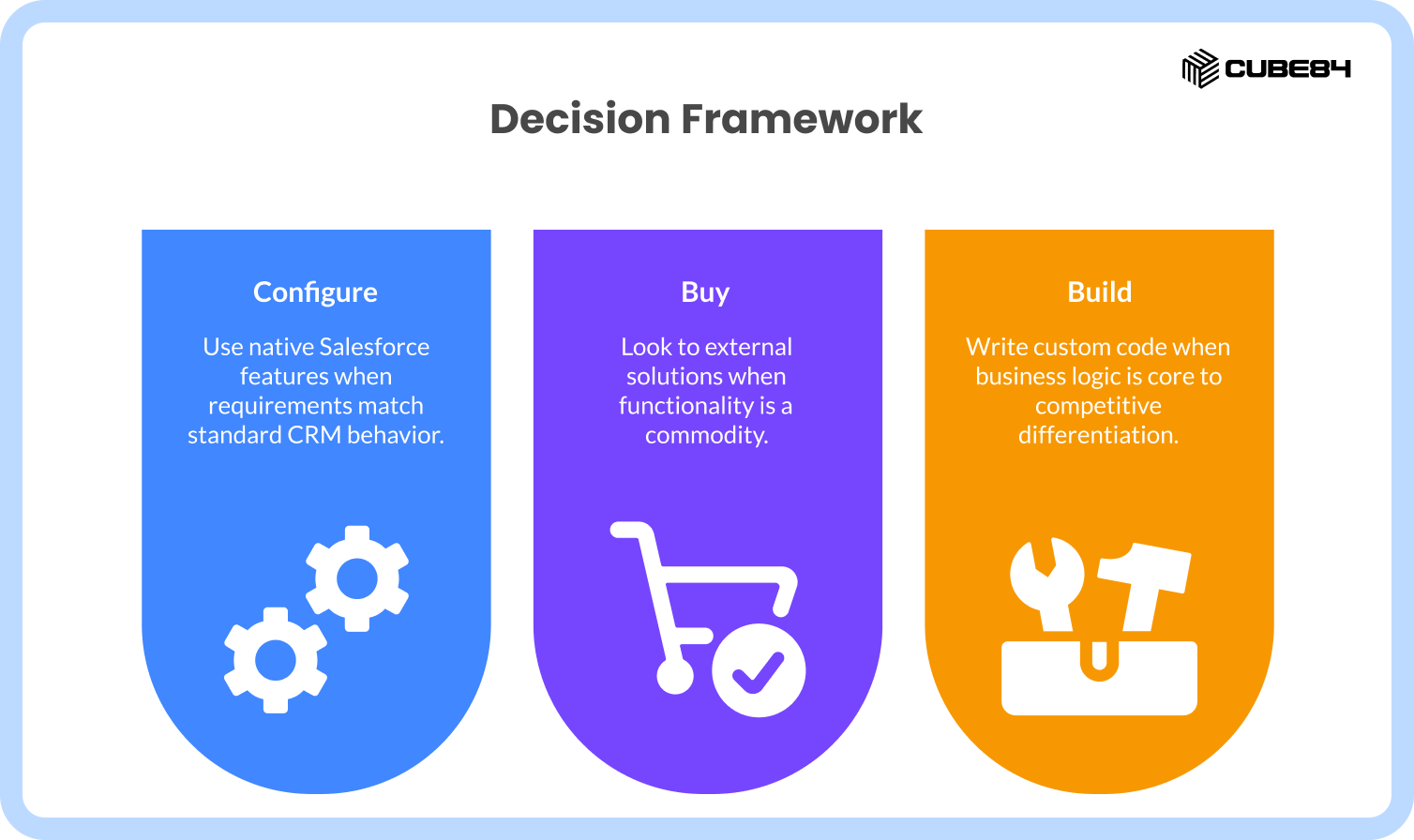 CUBE84

Decision Framework

Configure

Use native Salesforce features when requirements match standard CRM behavior.

Buy

Look to external solutions when functionality is a commodity.

Build

Write custom code when business logic is core to competitive differentiation.